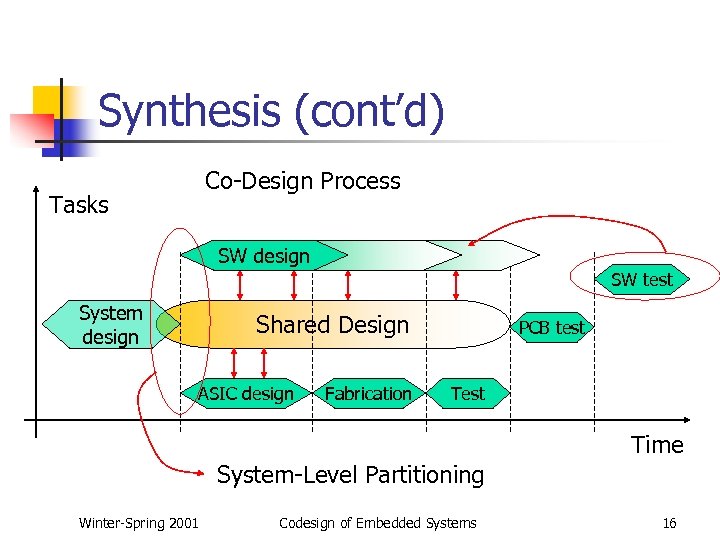 Synthesis (cont'd)

Co-Design Process

Tasks

SW design

SW test

System design

Shared Design

PCB test

ASIC design

Fabrication

Test

Time

System-Level Partitioning

Winter-Spring 2001

Codesign of Embedded Systems

16